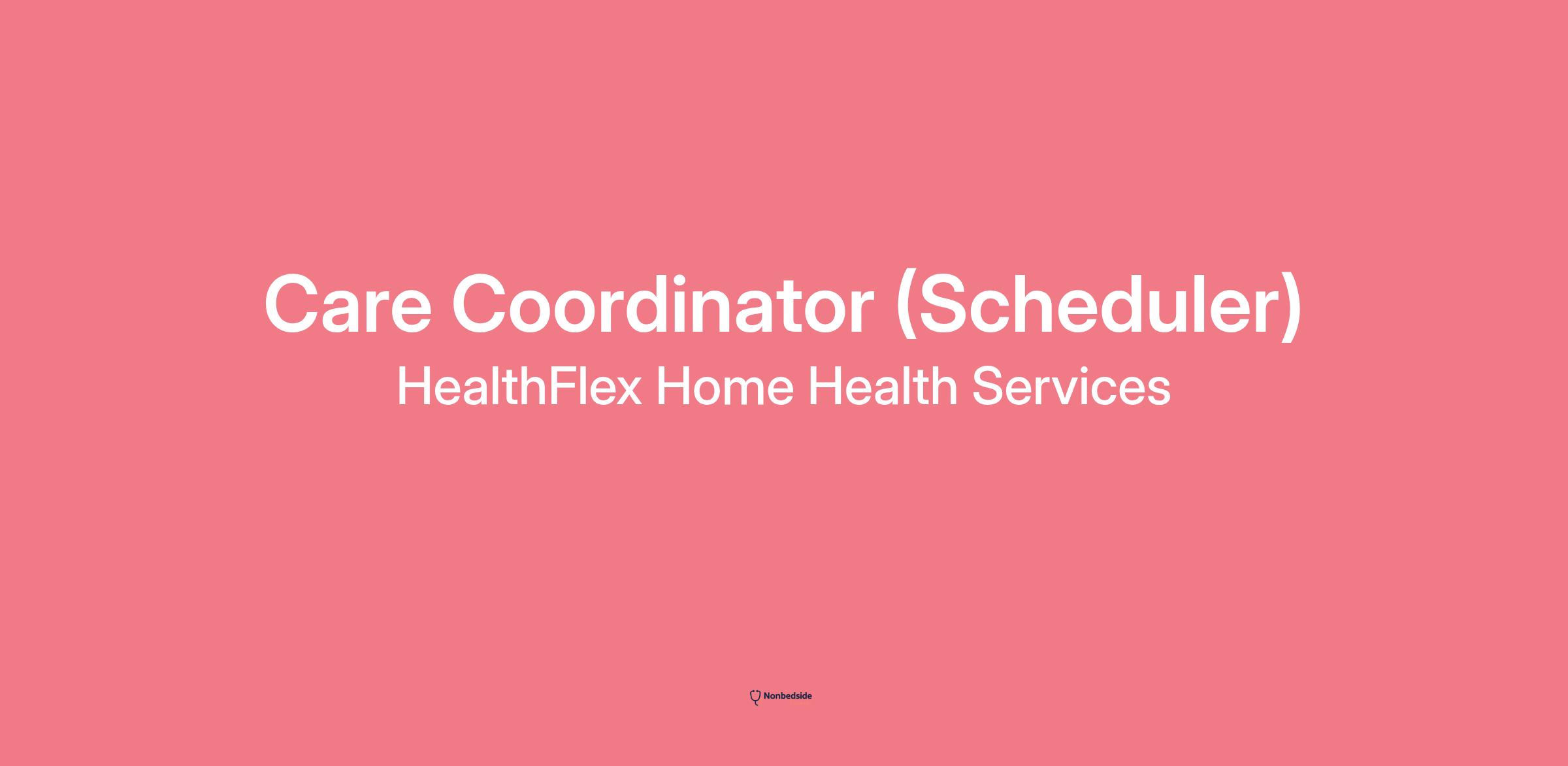 Care Coordinator (Scheduler)
HealthFlex Home Health Services

Nonbedside